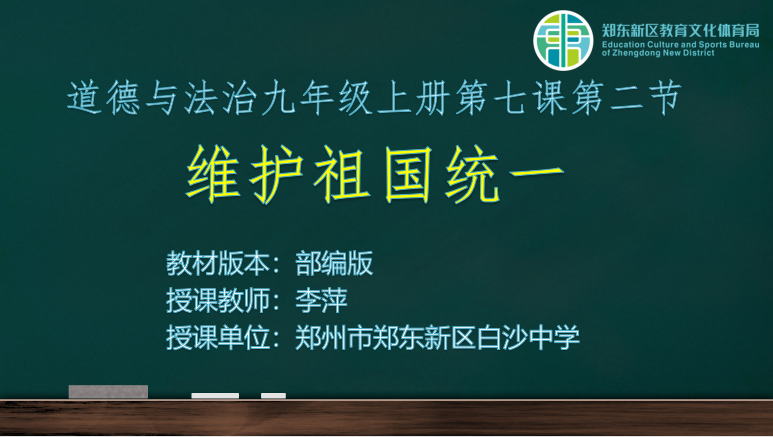 郑东新区教育文化体育局
Education Culture and Sports Bureau of Zhengdong New District

道德与法治九年级上册第七课第二节

维护祖国统一

教材版本：部编版
授课教师：李萍
授课单位：郑州市郑东新区白沙中学